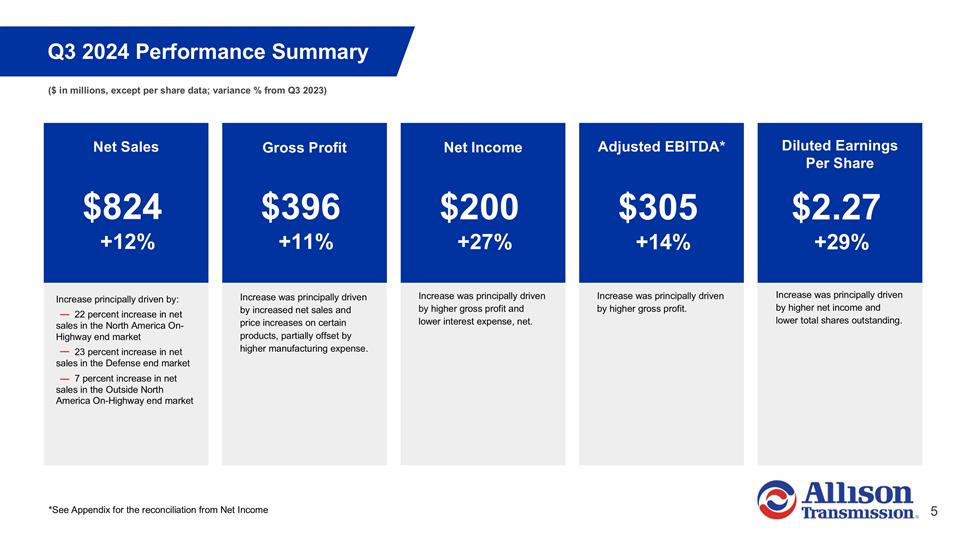 Q3 2024 Performance Summary

($ in millions, except per share data; variance % from Q3 2023)

Net Sales

$824

+12%

Increase principally driven by:

— 22 percent increase in net sales in the North America On-Highway end market

— 23 percent increase in net sales in the Defense end market

— 7 percent increase in net sales in the Outside North America On-Highway end market

Gross Profit

$396

+11%

Increase was principally driven by increased net sales and price increases on certain products, partially offset by higher manufacturing expense.

Net Income

$200

+27%

Increase was principally driven by higher gross profit and lower interest expense, net.

Adjusted EBITDA*

$305

+14%

Increase was principally driven by higher gross profit.

Diluted Earnings Per Share

$2.27

+29%

Increase was principally driven by higher net income and lower total shares outstanding.

*See Appendix for the reconciliation from Net Income

Allison Transmission.

5